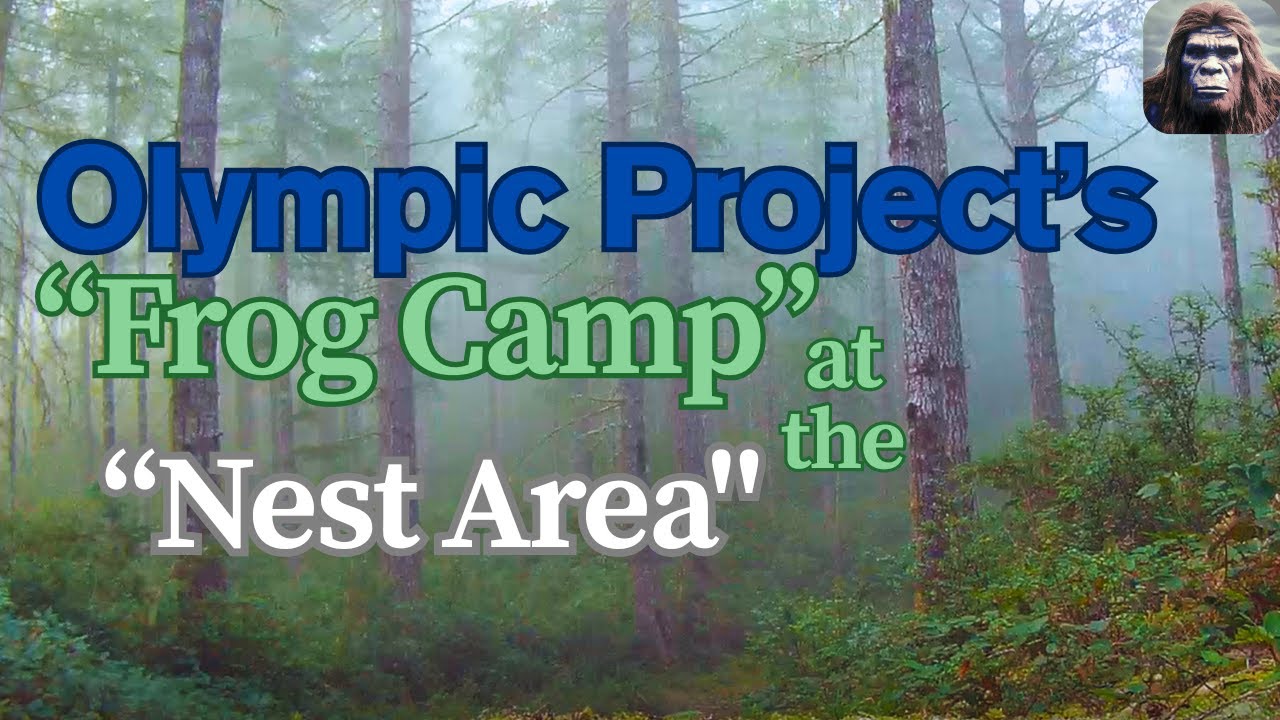 Olympic Project's
"Frog Camp" at the
"Nest Area"